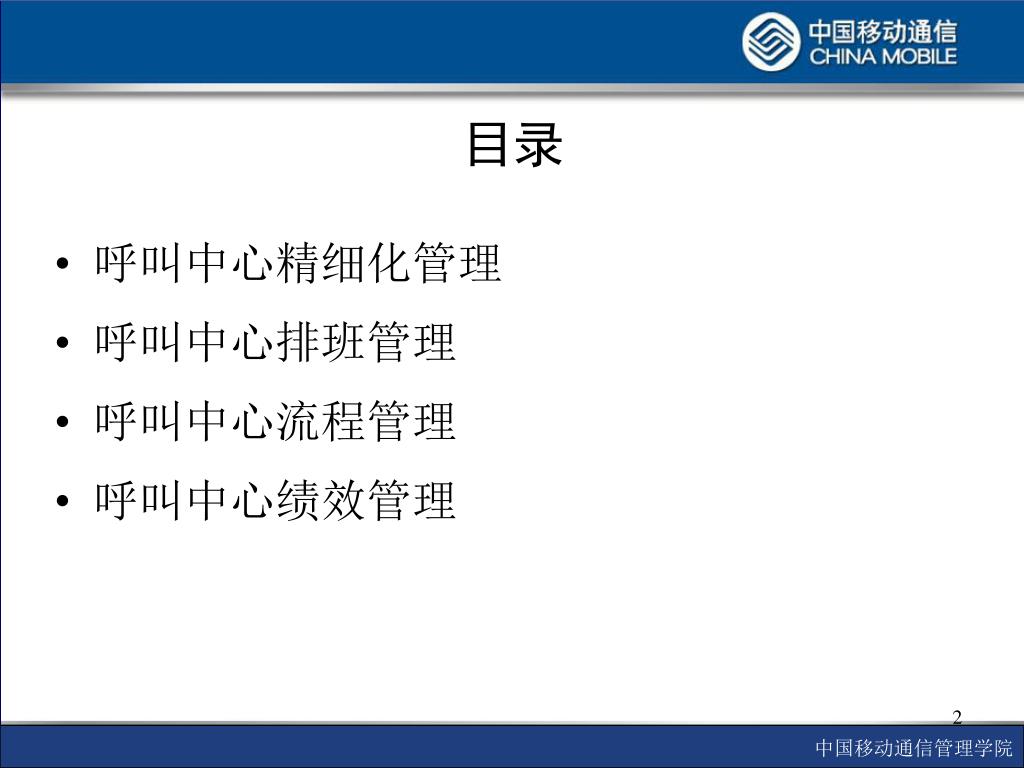 中国移动通信
CHINA MOBILE

目录

• 呼叫中心精细化管理
• 呼叫中心排班管理
• 呼叫中心流程管理
• 呼叫中心绩效管理

2

中国移动通信管理学院